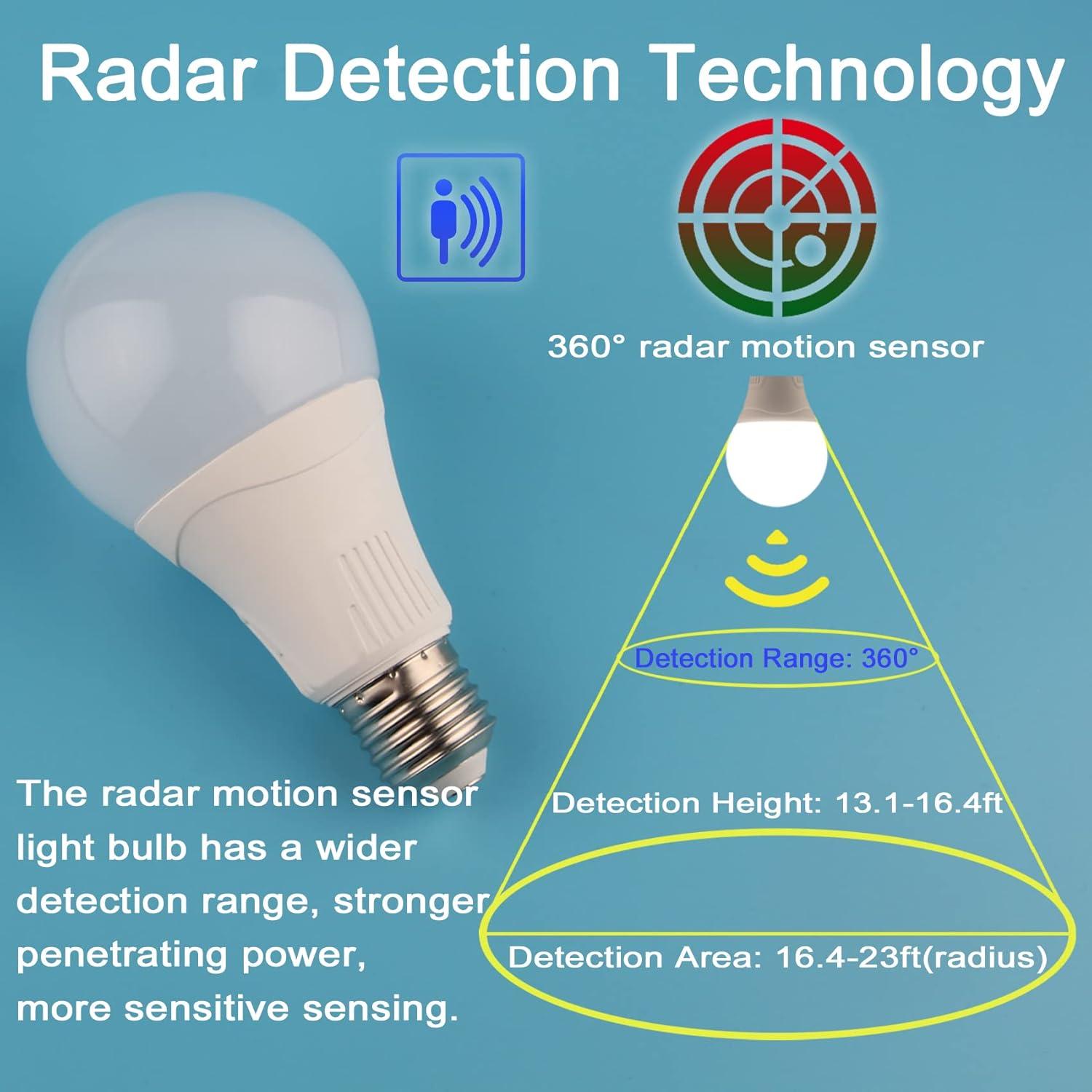 Radar Detection Technology

360° radar motion sensor

Detection Range: 360°

Detection Height: 13.1-16.4ft

Detection Area: 16.4-23ft(radius)

The radar motion sensor light bulb has a wider detection range, stronger penetrating power, more sensitive sensing.